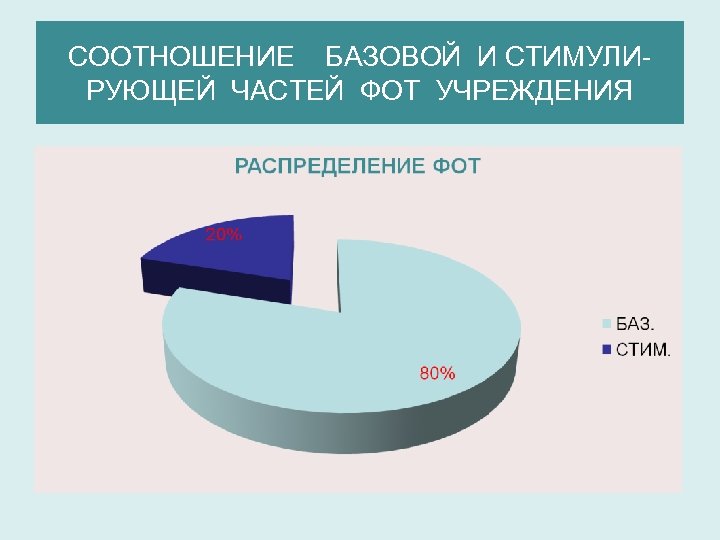 СООТНОШЕНИЕ БАЗОВОЙ И СТИМУЛИРУЮЩЕЙ ЧАСТЕЙ ФОТ УЧРЕЖДЕНИЯ

РАСПРЕДЕЛЕНИЕ ФОТ

20%

80%

БАЗ.
СТИМ.